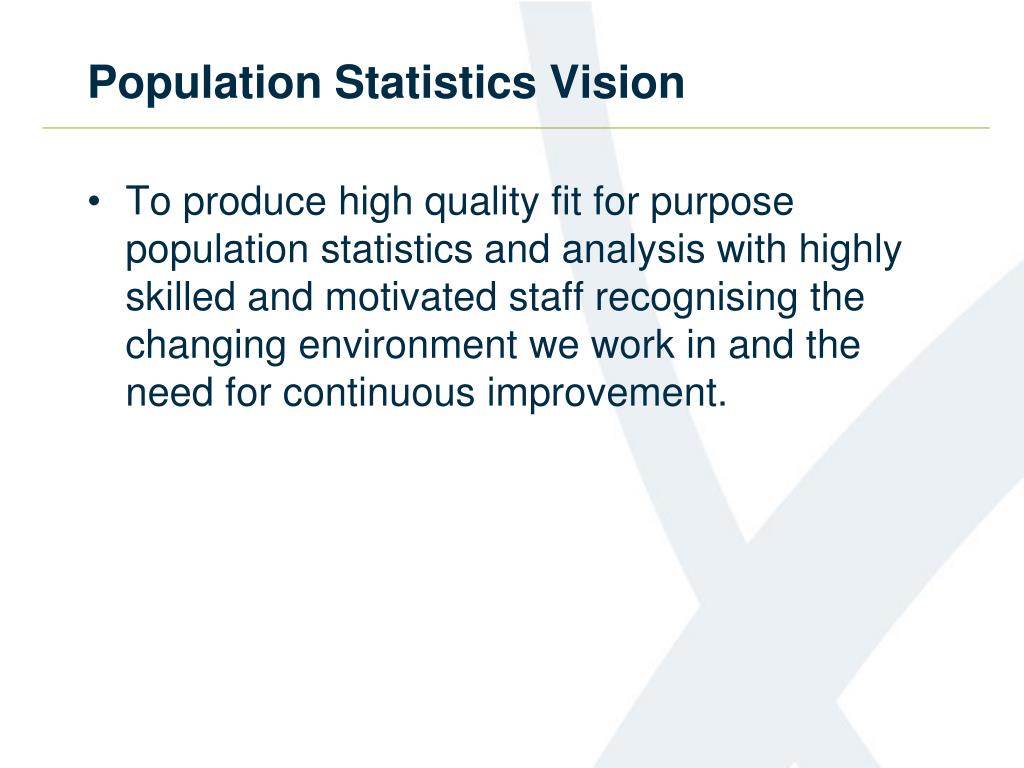 Population Statistics Vision

• To produce high quality fit for purpose population statistics and analysis with highly skilled and motivated staff recognising the changing environment we work in and the need for continuous improvement.